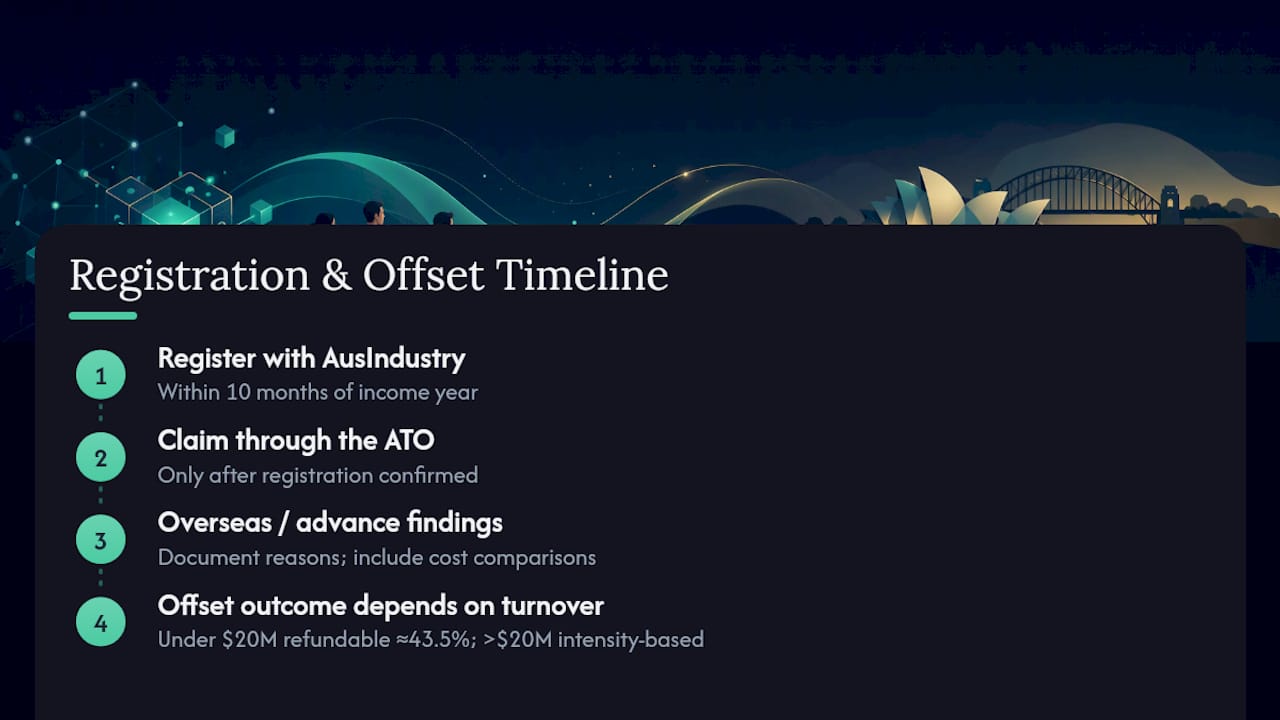 Registration & Offset Timeline

1
Register with AusIndustry
Within 10 months of income year

2
Claim through the ATO
Only after registration confirmed

3
Overseas / advance findings
Document reasons; include cost comparisons

4
Offset outcome depends on turnover
Under \$20M refundable ≈43.5%; >\$20M intensity-based